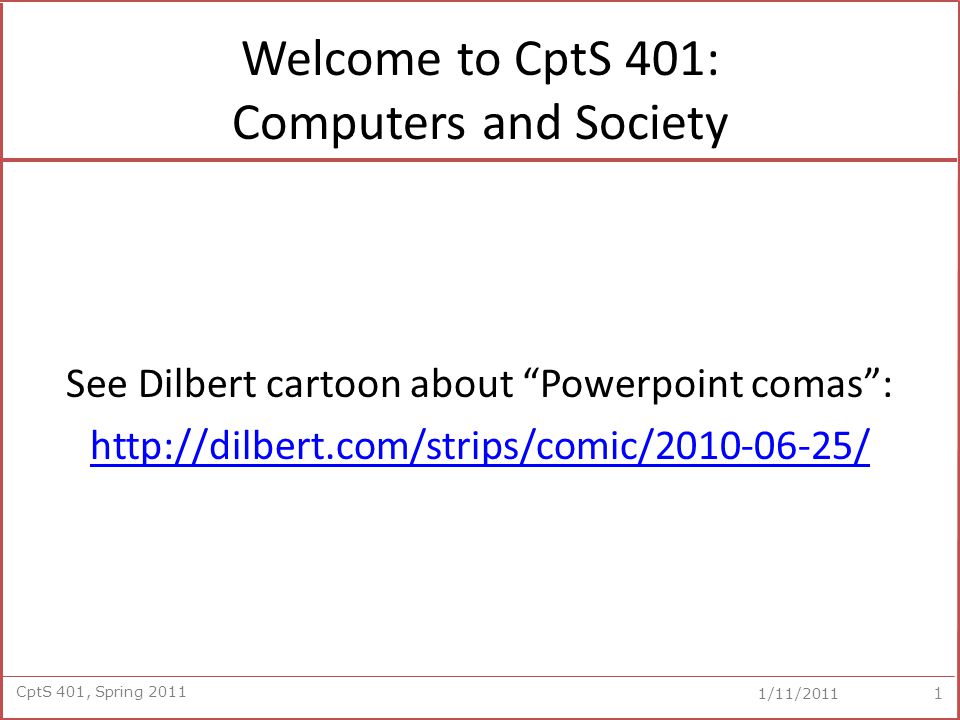 Welcome to CptS 401:
Computers and Society

See Dilbert cartoon about “Powerpoint comas”:

http://dilbert.com/strips/comic/2010-06-25/

CptS 401, Spring 2011

1/11/2011

1